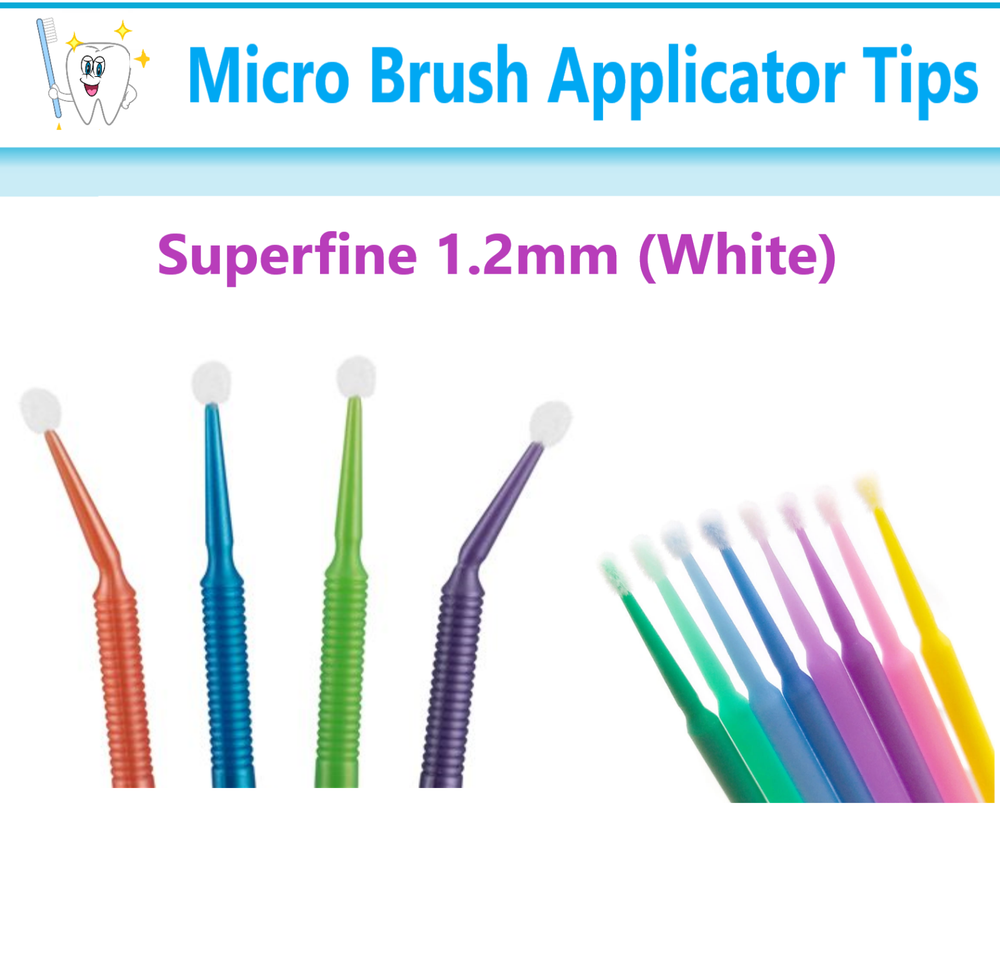 Micro Brush Applicator Tips

Superfine 1.2mm (White)